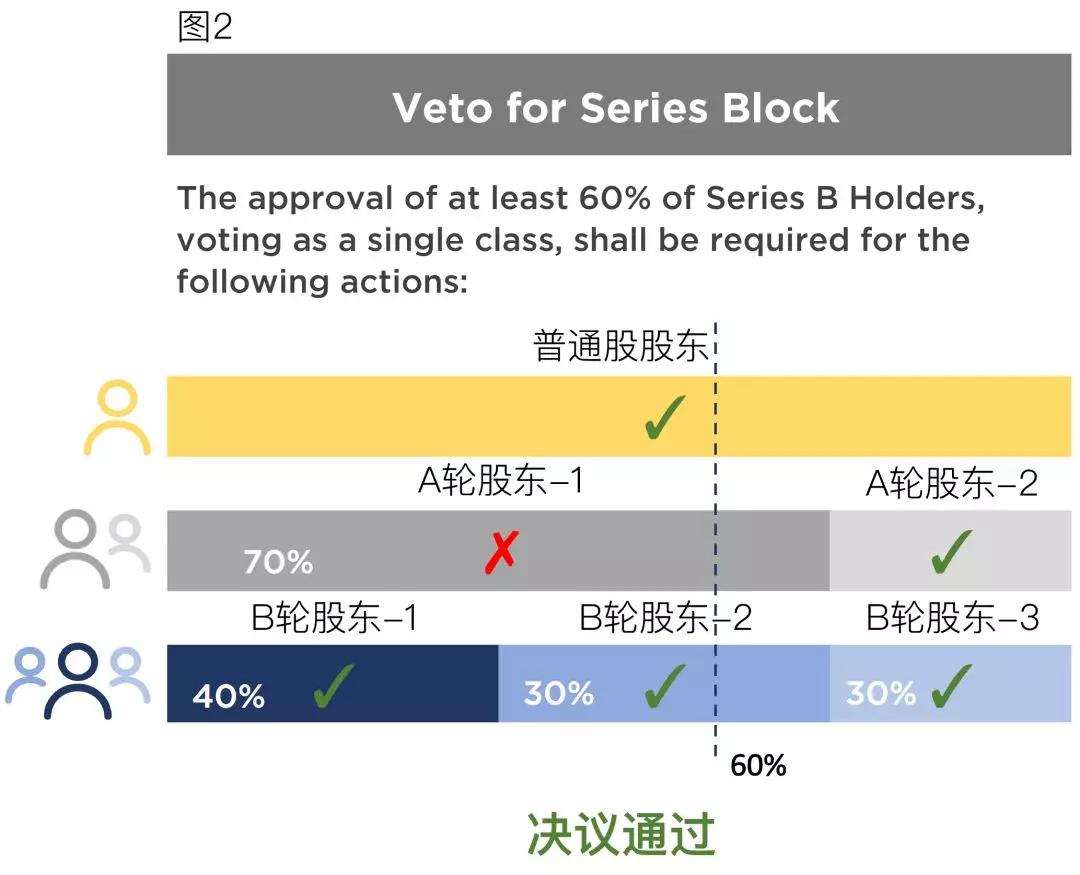 图2

Veto for Series Block

The approval of at least 60% of Series B Holders, voting as a single class, shall be required for the following actions:

普通股股东

✓

A轮股东–1

A轮股东–2

70%

✗

✓

B轮股东–1

B轮股东–2

B轮股东–3

40%

✓

30%

✓

30%

✓

60%

决议通过